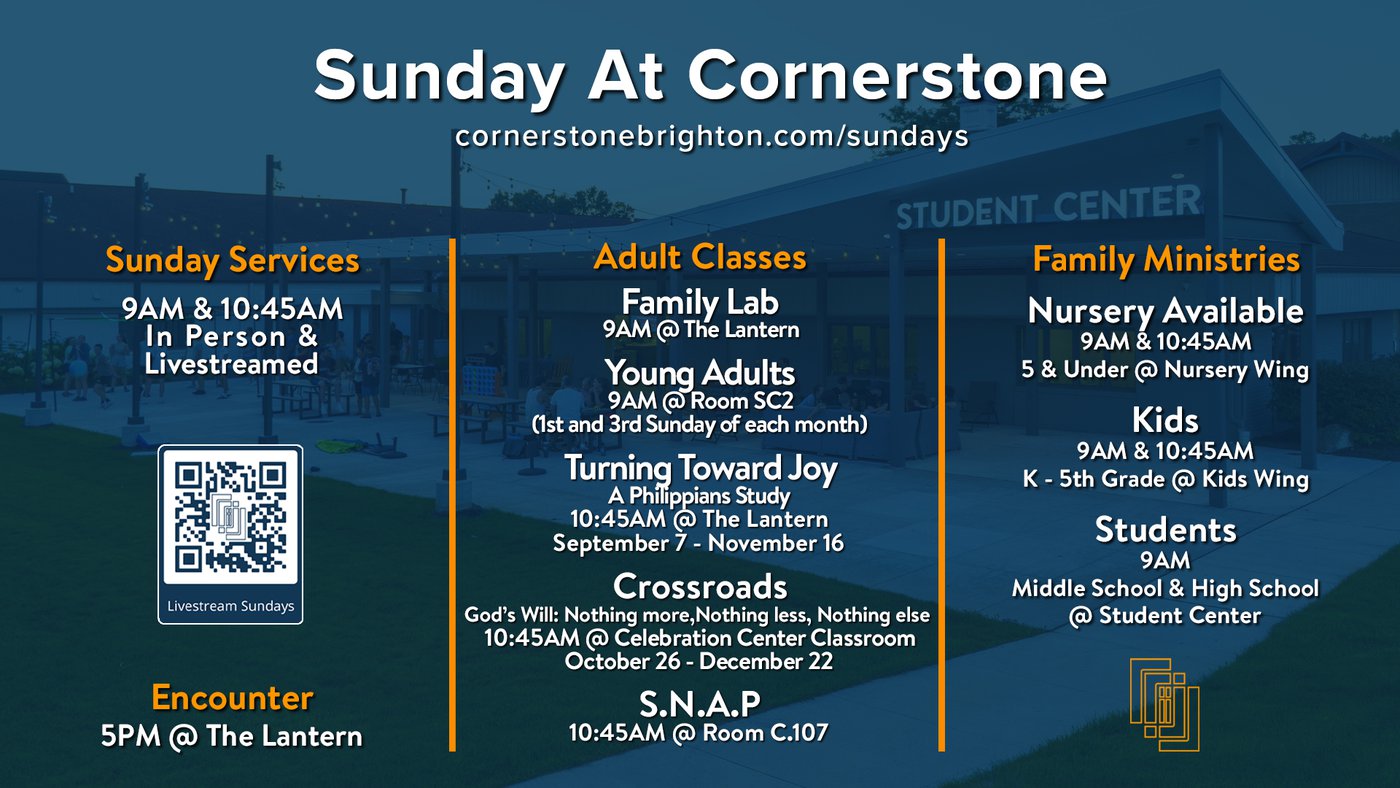 Sunday At Cornerstone
cornerstonebrighton.com/sundays

STUDENT CENTER

Sunday Services
9AM & 10:45AM
In Person &
Livestreamed

Livestream Sundays

Encounter
5PM @ The Lantern

Adult Classes
Family Lab
9AM @ The Lantern

Young Adults
9AM @ Room SC2
(1st and 3rd Sunday of each month)

Turning Toward Joy
A Philippians Study
10:45AM @ The Lantern
September 7 - November 16

Crossroads
God's Will: Nothing more,Nothing less, Nothing else
10:45AM @ Celebration Center Classroom
October 26 - December 22

S.N.A.P
10:45AM @ Room C.107

Family Ministries
Nursery Available
9AM & 10:45AM
5 & Under @ Nursery Wing

Kids
9AM & 10:45AM
K - 5th Grade @ Kids Wing

Students
9AM
Middle School & High School
@ Student Center